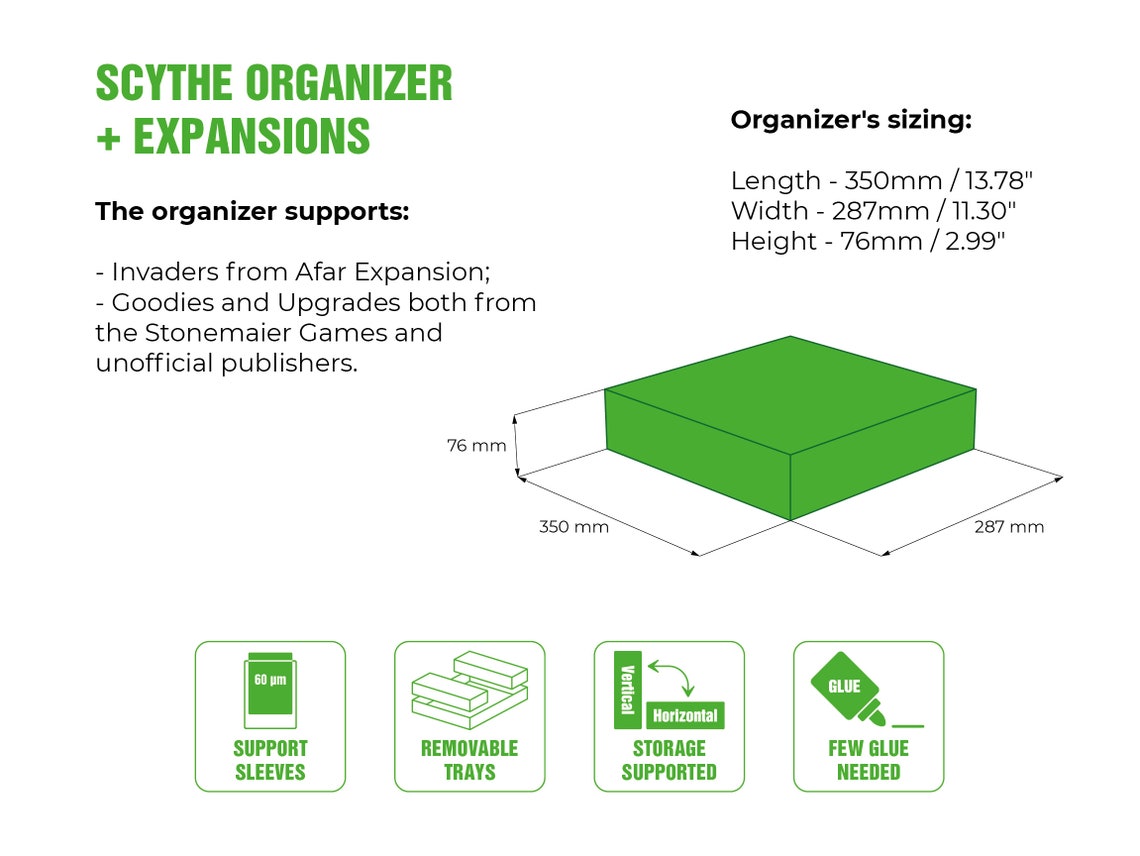 SCYTHE ORGANIZER
+ EXPANSIONS

The organizer supports:

- Invaders from Afar Expansion;
- Goodies and Upgrades both from the Stonemaier Games and unofficial publishers.

Organizer's sizing:

Length - 350mm / 13.78"
Width - 287mm / 11.30"
Height - 76mm / 2.99"

76 mm

350 mm

287 mm

60 µm

SUPPORT SLEEVES

REMOVABLE TRAYS

Vertical

Horizontal

STORAGE SUPPORTED

GLUE

FEW GLUE NEEDED